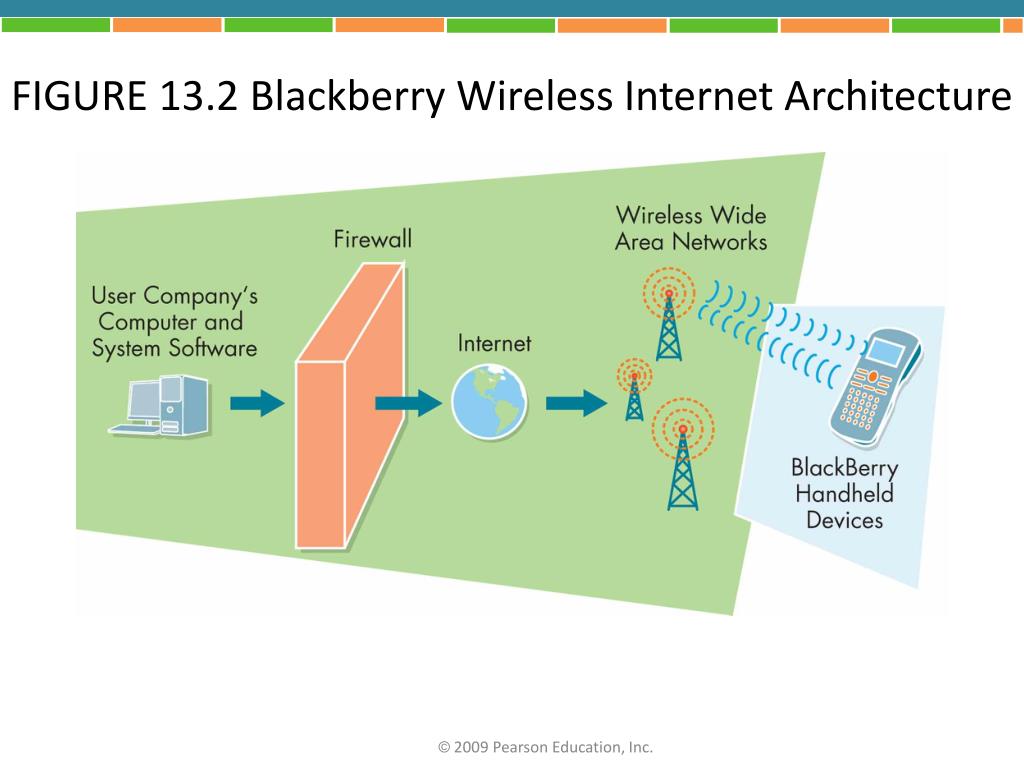 FIGURE 13.2 Blackberry Wireless Internet Architecture

User Company's Computer and System Software

Firewall

Internet

Wireless Wide Area Networks

BlackBerry Handheld Devices

© 2009 Pearson Education, Inc.